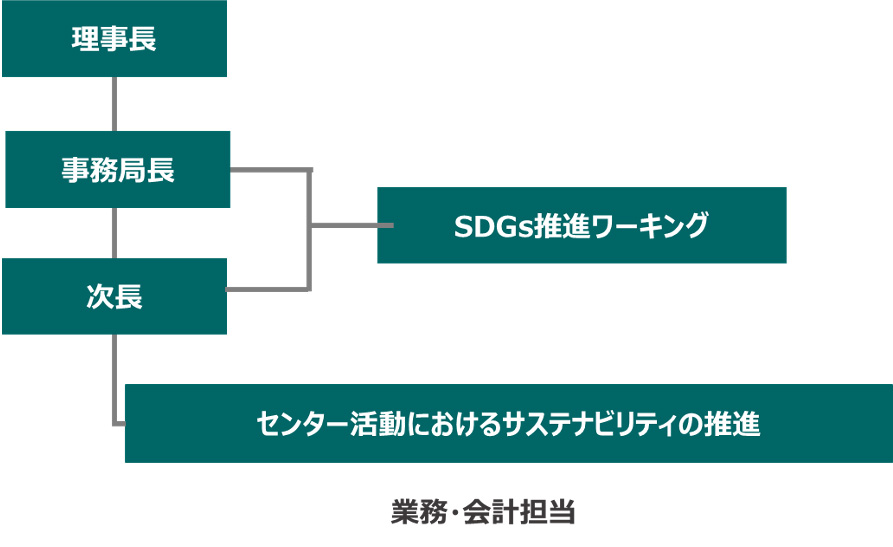 理事長

事務局長

SDGs推進ワーキング

次長

センター活動におけるサステナビリティの推進

業務・会計担当